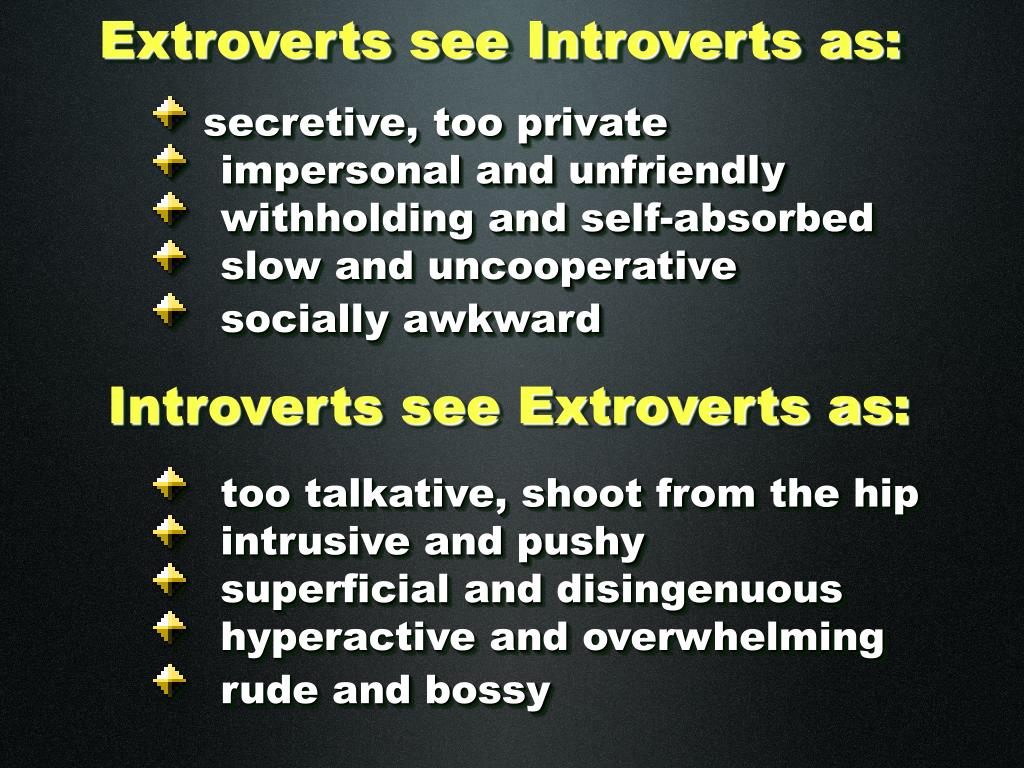 Extroverts see Introverts as:

- secretive, too private
- impersonal and unfriendly
- withholding and self-absorbed
- slow and uncooperative
- socially awkward

Introverts see Extroverts as:

- too talkative, shoot from the hip
- intrusive and pushy
- superficial and disingenuous
- hyperactive and overwhelming
- rude and bossy